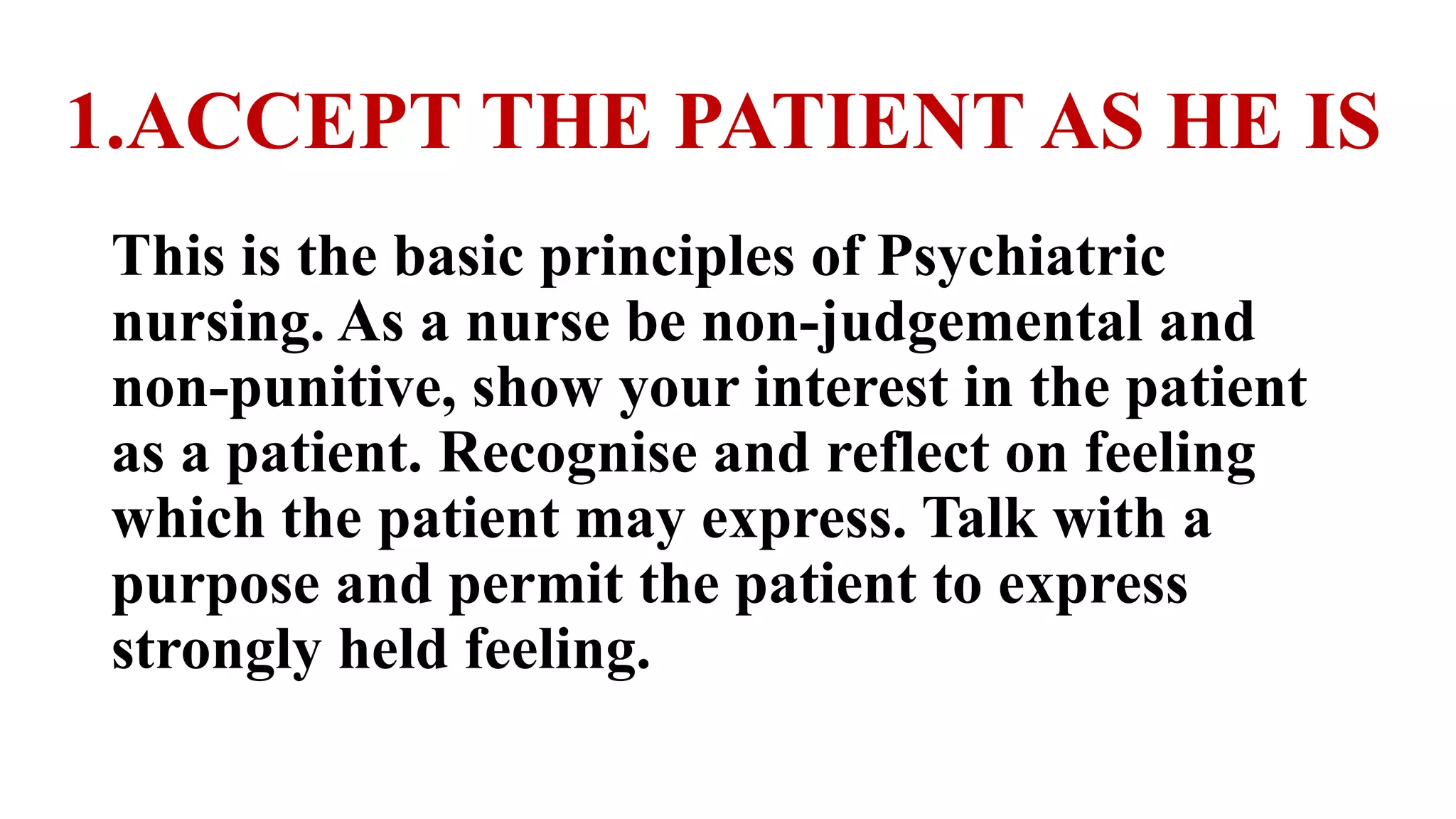 1.ACCEPT THE PATIENT AS HE IS

This is the basic principles of Psychiatric nursing. As a nurse be non-judgemental and non-punitive, show your interest in the patient as a patient. Recognise and reflect on feeling which the patient may express. Talk with a purpose and permit the patient to express strongly held feeling.